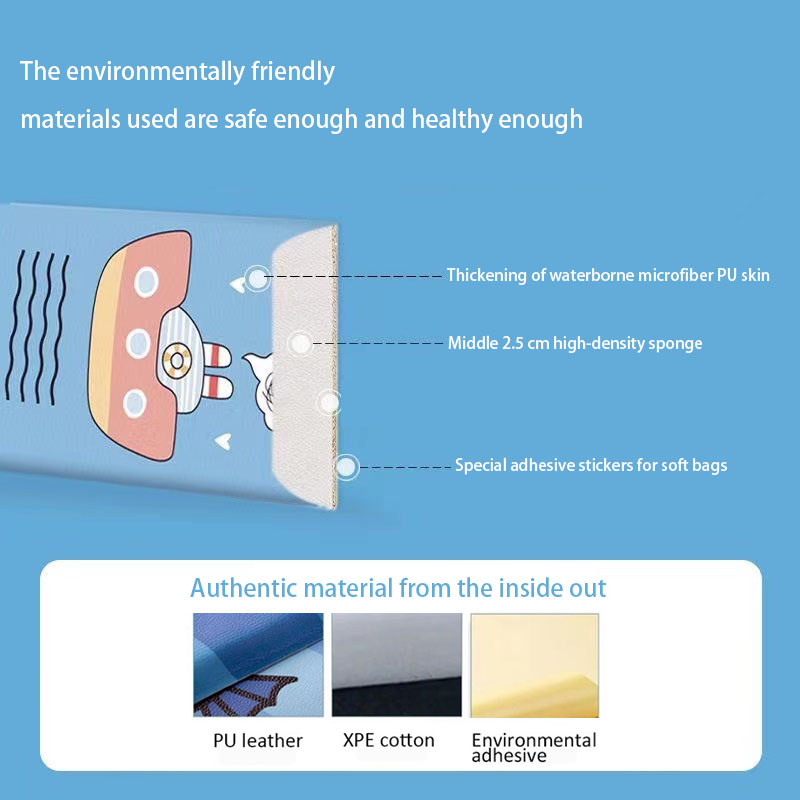 The environmentally friendly

materials used are safe enough and healthy enough

Thickening of waterborne microfiber PU skin

Middle 2.5 cm high-density sponge

Special adhesive stickers for soft bags

Authentic material from the inside out

PU leather

XPE cotton

Environmental adhesive